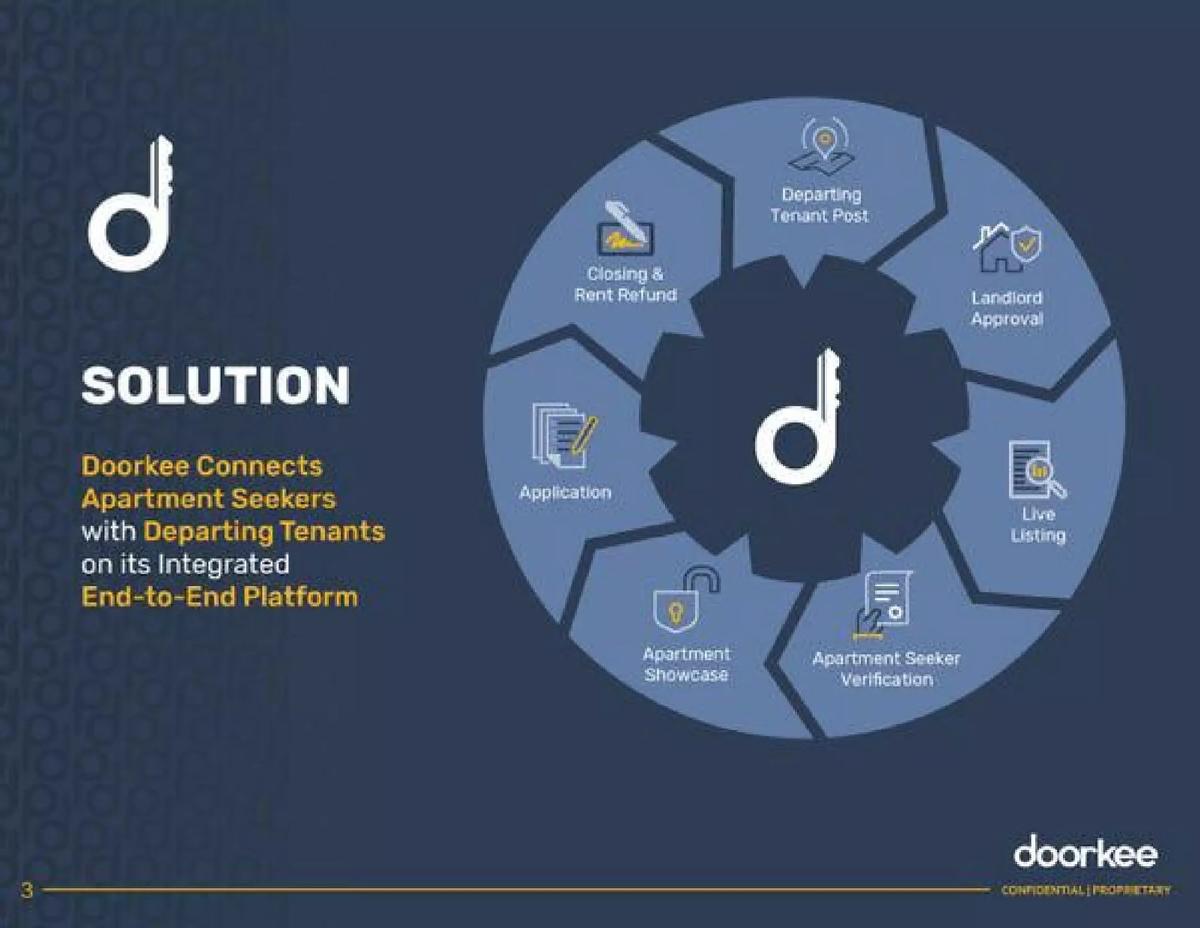 SOLUTION

Doorkee Connects Apartment Seekers with Departing Tenants on its Integrated End-to-End Platform

Departing Tenant Post

Landlord Approval

Live Listing

Apartment Seeker Verification

Apartment Showcase

Application

Closing & Rent Refund

doorkee

3

CONFIDENTIAL | PROPRIETARY